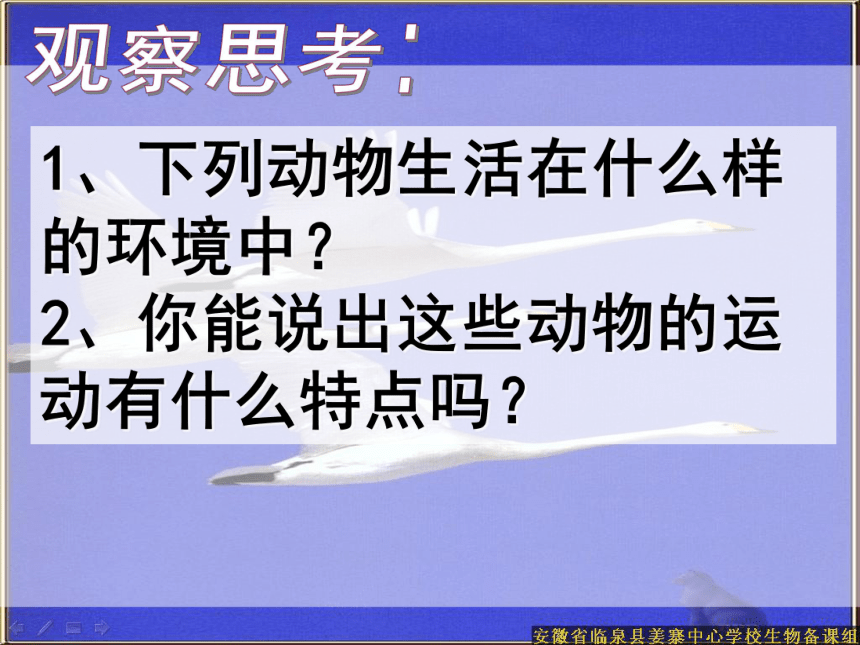 观察思考：

1、下列动物生活在什么样的环境中？
2、你能说出这些动物的运动有什么特点吗？

安徽省临泉县姜寨中心学校生物备课组